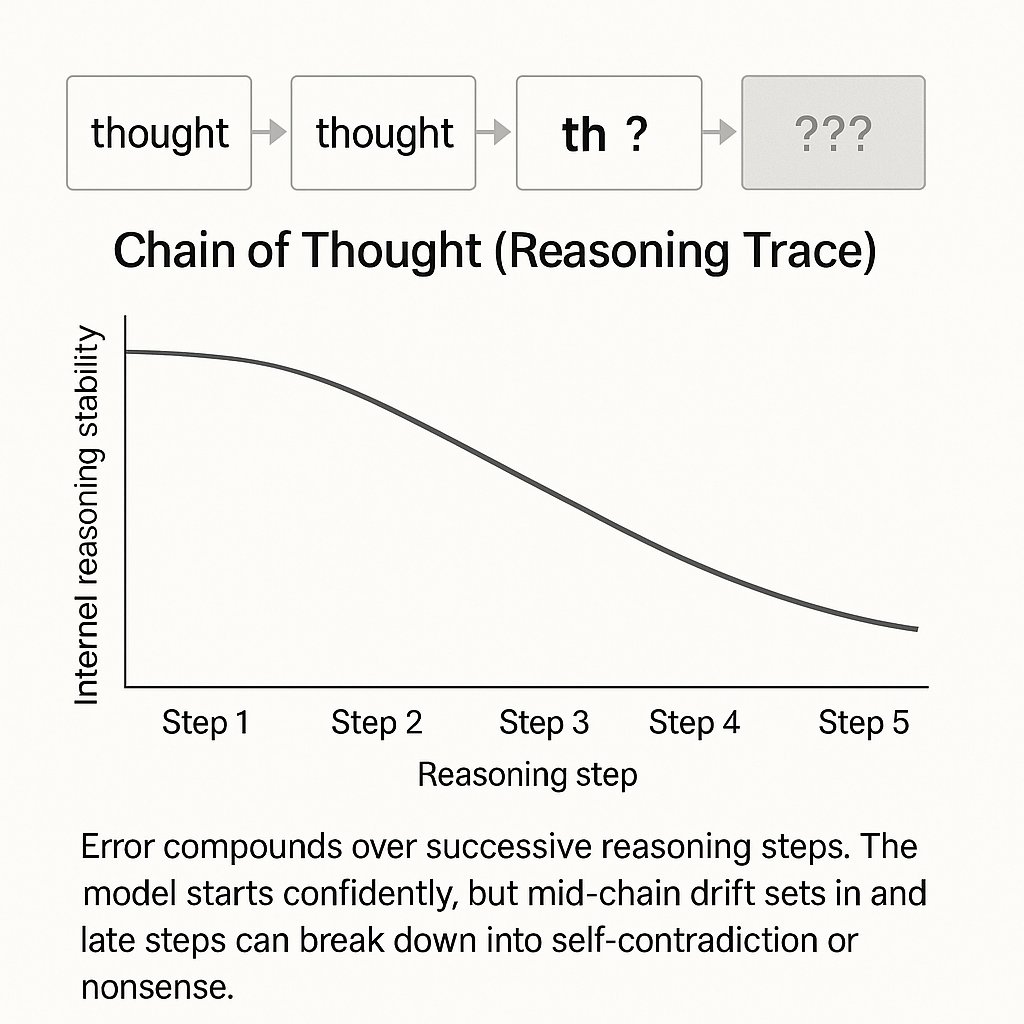 thought

thought

th ?

???

Chain of Thought (Reasoning Trace)

Internel reasoning stability

Step 1 Step 2 Step 3 Step 4 Step 5

Reasoning step

Error compounds over successive reasoning steps. The model starts confidently, but mid-chain drift sets in and late steps can break down into self-contradiction or nonsense.